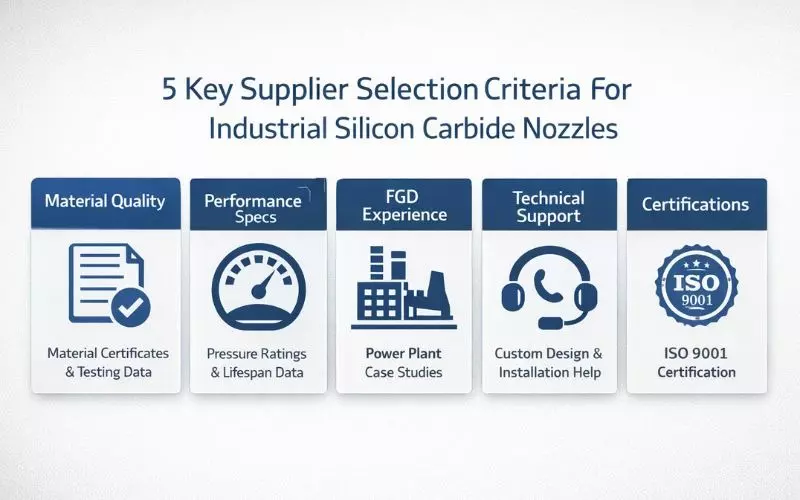 5 Key Supplier Selection Criteria For Industrial Silicon Carbide Nozzles

Material Quality

Material Certificates & Testing Data

Performance Specs

Pressure Ratings & Lifespan Data

FGD Experience

Power Plant Case Studies

Technical Support

Custom Design & Installation Help

Certifications

ISO 9001

ISO 9001 Certification